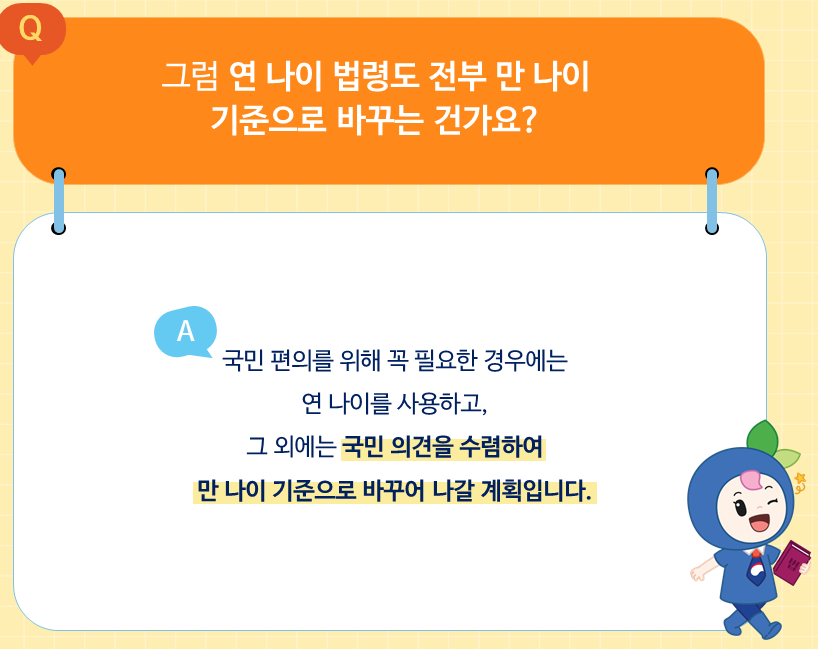 Q

그럼 연 나이 법령도 전부 만 나이 기준으로 바꾸는 건가요?

A

국민 편의를 위해 꼭 필요한 경우에는 연 나이를 사용하고, 그 외에는 국민 의견을 수렴하여 만 나이 기준으로 바꾸어 나갈 계획입니다.

법